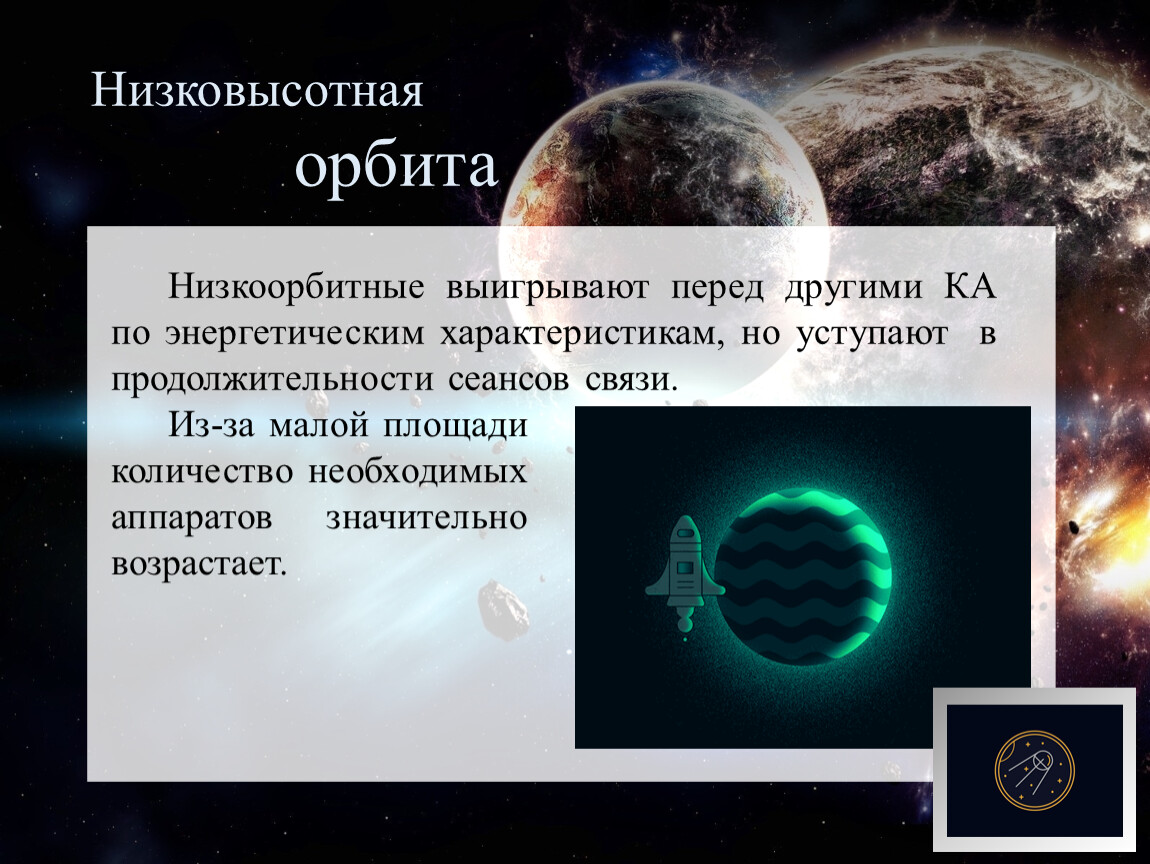 Низковысотная
орбита

Низкоорбитные выигрывают перед другими КА по энергетическим характеристикам, но уступают в продолжительности сеансов связи.

Из-за малой площади количество необходимых аппаратов значительно возрастает.